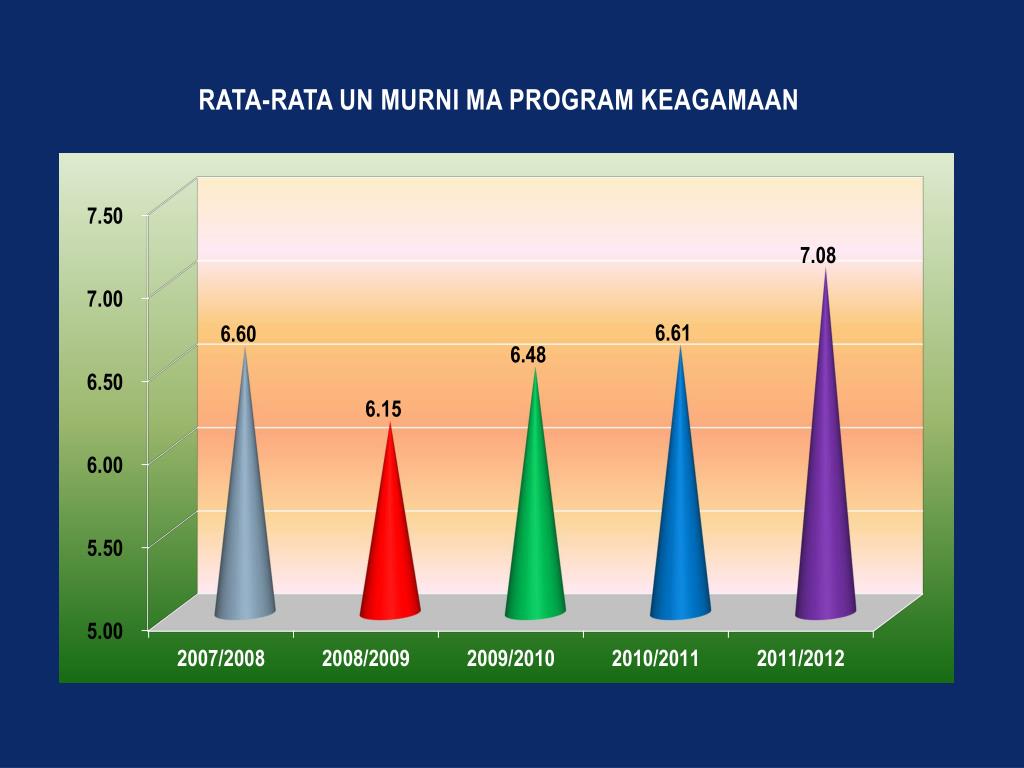 RATA-RATA UN MURNI MA PROGRAM KEAGAMAAN

7.50
7.00
6.50
6.00
5.50
5.00

6.60
6.15
6.48
6.61
7.08

2007/2008
2008/2009
2009/2010
2010/2011
2011/2012